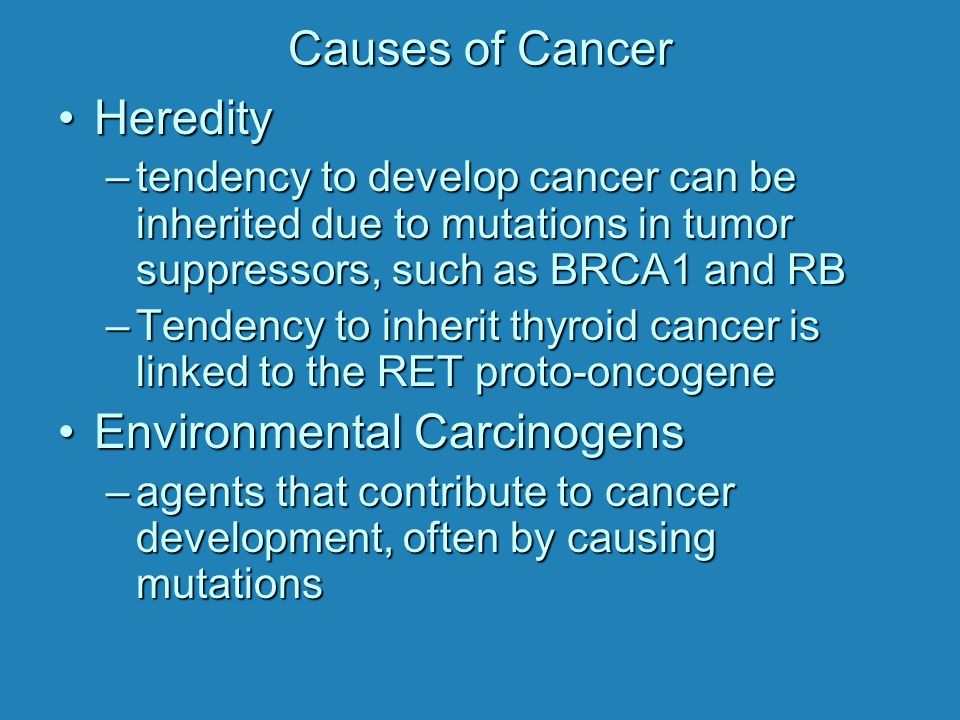 Causes of Cancer

• Heredity

– tendency to develop cancer can be inherited due to mutations in tumor suppressors, such as BRCA1 and RB

– Tendency to inherit thyroid cancer is linked to the RET proto-oncogene

• Environmental Carcinogens

– agents that contribute to cancer development, often by causing mutations